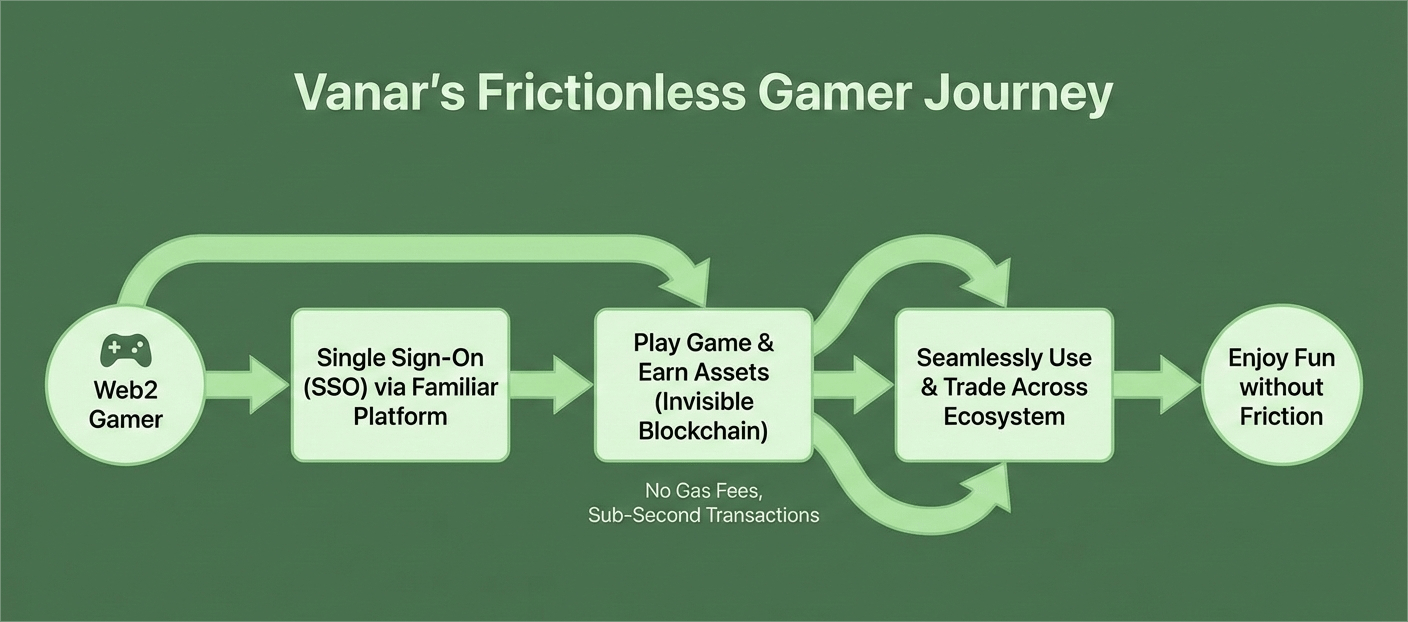 Vanar's Frictionless Gamer Journey

Web2 Gamer

Single Sign-On (SSO) via Familiar Platform

Play Game & Earn Assets (Invisible Blockchain)

No Gas Fees, Sub-Second Transactions

Seamlessly Use & Trade Across Ecosystem

Enjoy Fun without Friction